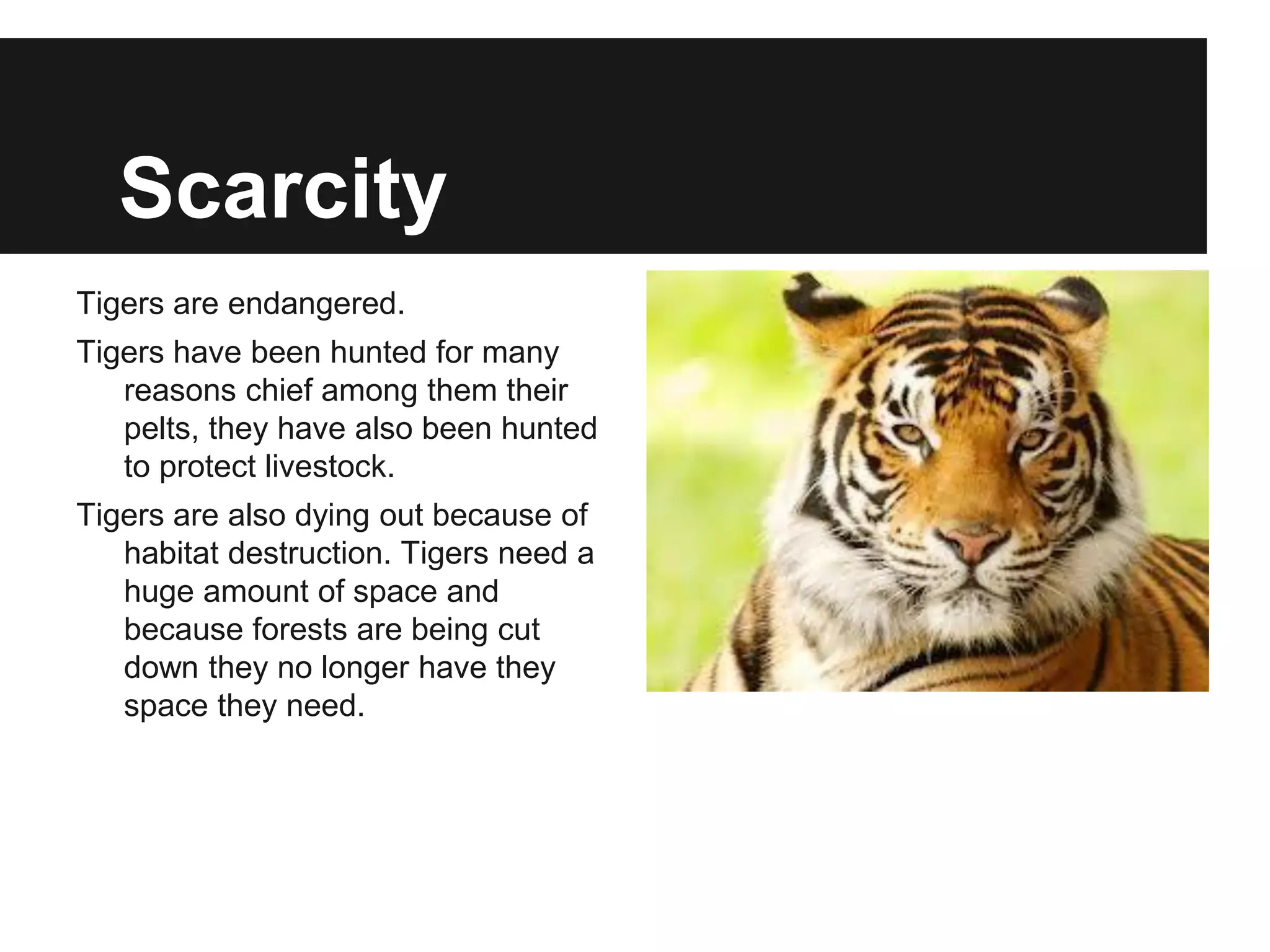 Scarcity

Tigers are endangered.

Tigers have been hunted for many reasons chief among them their pelts, they have also been hunted to protect livestock.

Tigers are also dying out because of habitat destruction. Tigers need a huge amount of space and because forests are being cut down they no longer have they space they need.